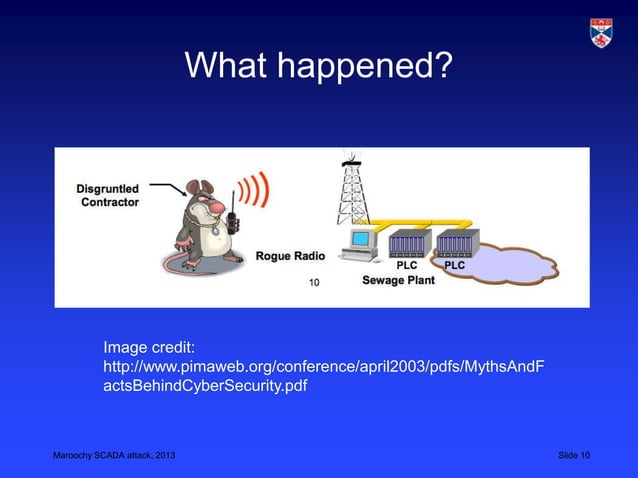 What happened?

Disgruntled Contractor

Rogue Radio

10

PLC

PLC

Sewage Plant

Image credit: http://www.pimaweb.org/conference/april2003/pdfs/MythsAndFactsBehindCyberSecurity.pdf

Maroochy SCADA attack, 2013

Slide 10